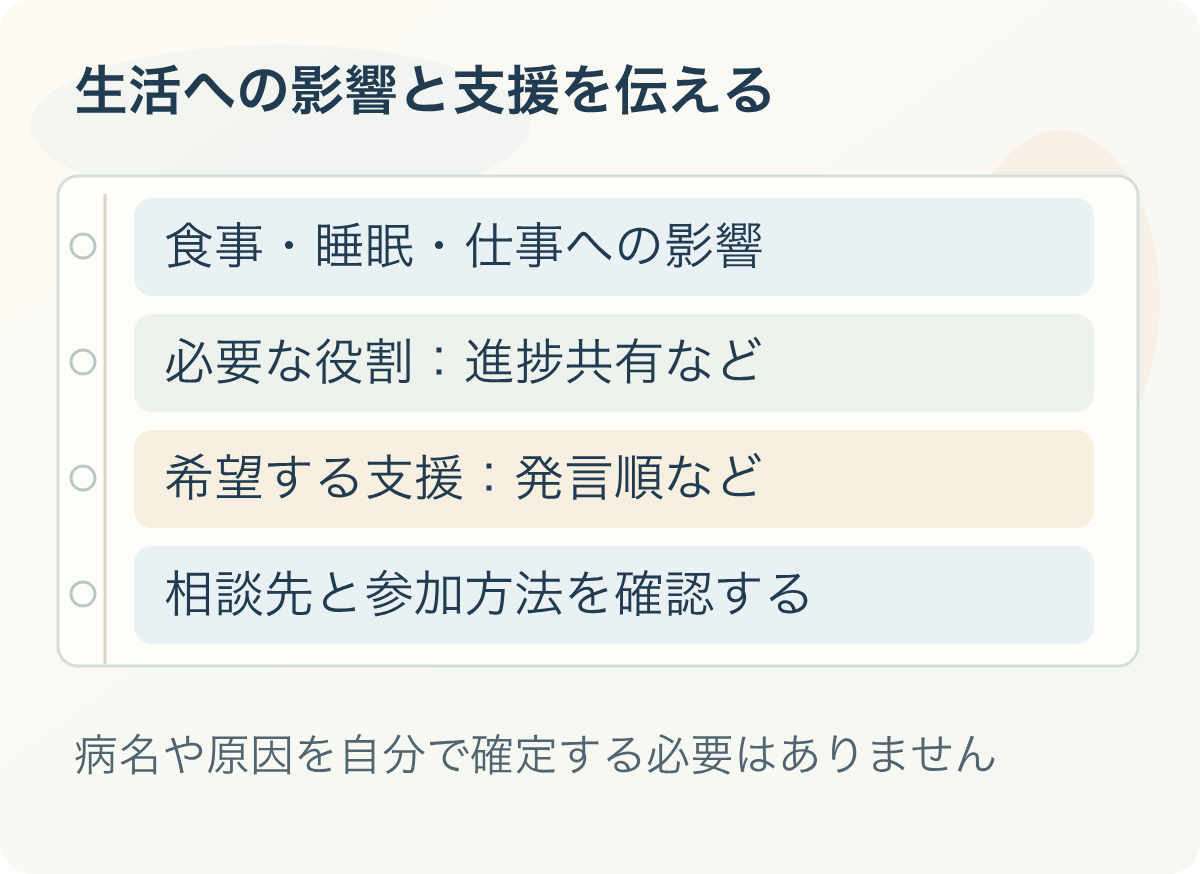 生活への影響と支援を伝える

食事・睡眠・仕事への影響

必要な役割：進捗共有など

希望する支援：発言順など

相談先と参加方法を確認する

病名や原因を自分で確定する必要はありません